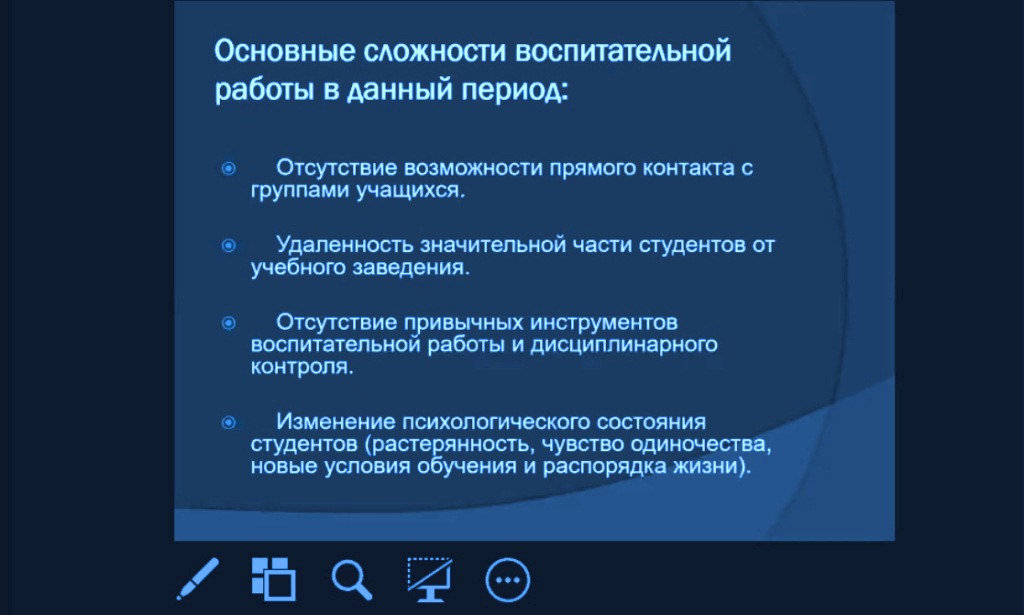 Основные сложности воспитательной работы в данный период:

Отсутствие возможности прямого контакта с группами учащихся.

Удаленность значительной части студентов от учебного заведения.

Отсутствие привычных инструментов воспитательной работы и дисциплинарного контроля.

Изменение психологического состояния студентов (растерянность, чувство одиночества, новые условия обучения и распорядка жизни).